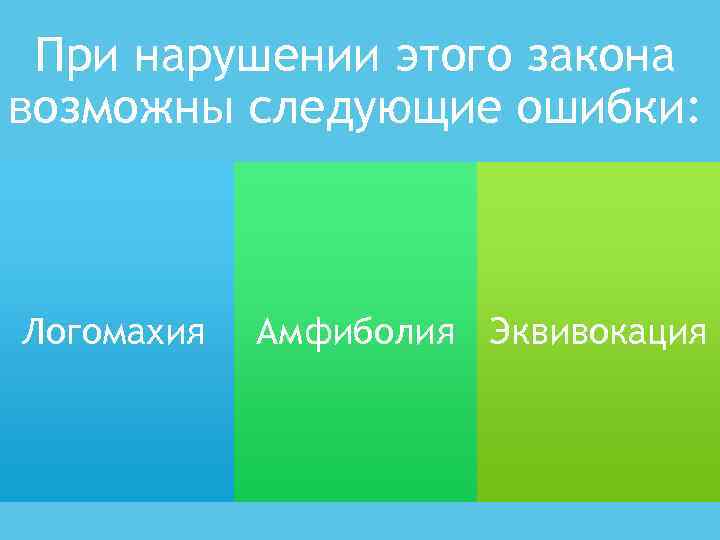 При нарушении этого закона возможны следующие ошибки:

Логомахия

Амфиболия

Эквивокация